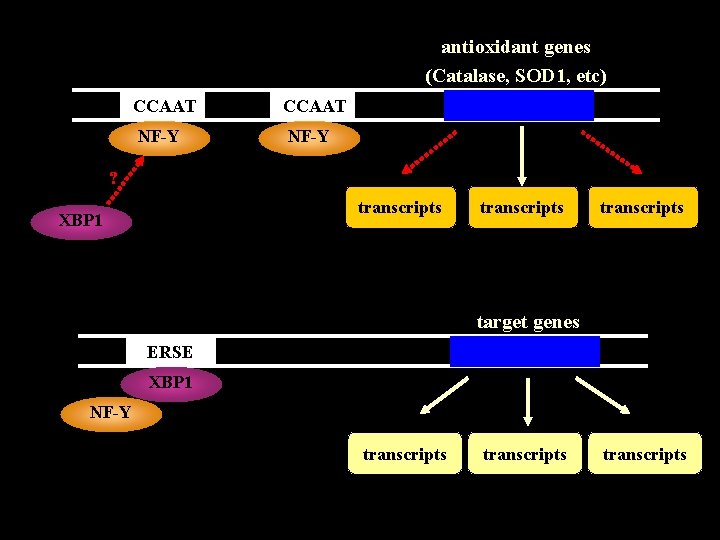 antioxidant genes
(Catalase, SOD1, etc)

CCAAT

CCAAT

NF-Y

NF-Y

?

XBP1

transcripts

transcripts

transcripts

target genes

ERSE

XBP1

NF-Y

transcripts

transcripts

transcripts